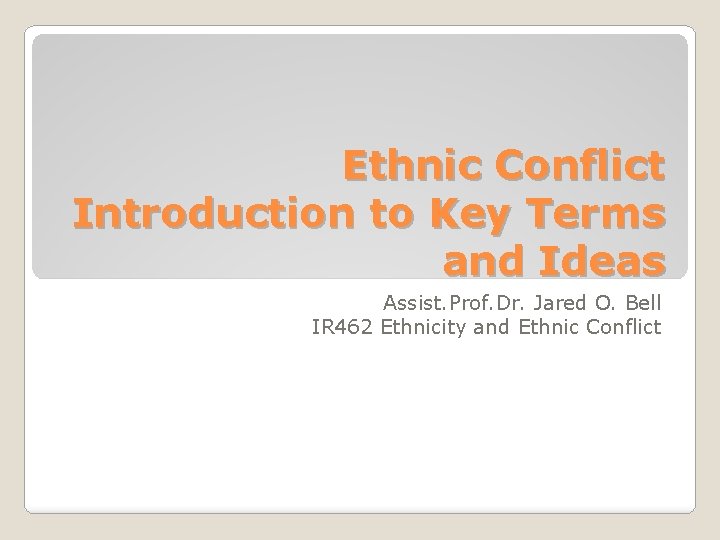 Ethnic Conflict
Introduction to Key Terms and Ideas

Assist.Prof.Dr. Jared O. Bell
IR462 Ethnicity and Ethnic Conflict